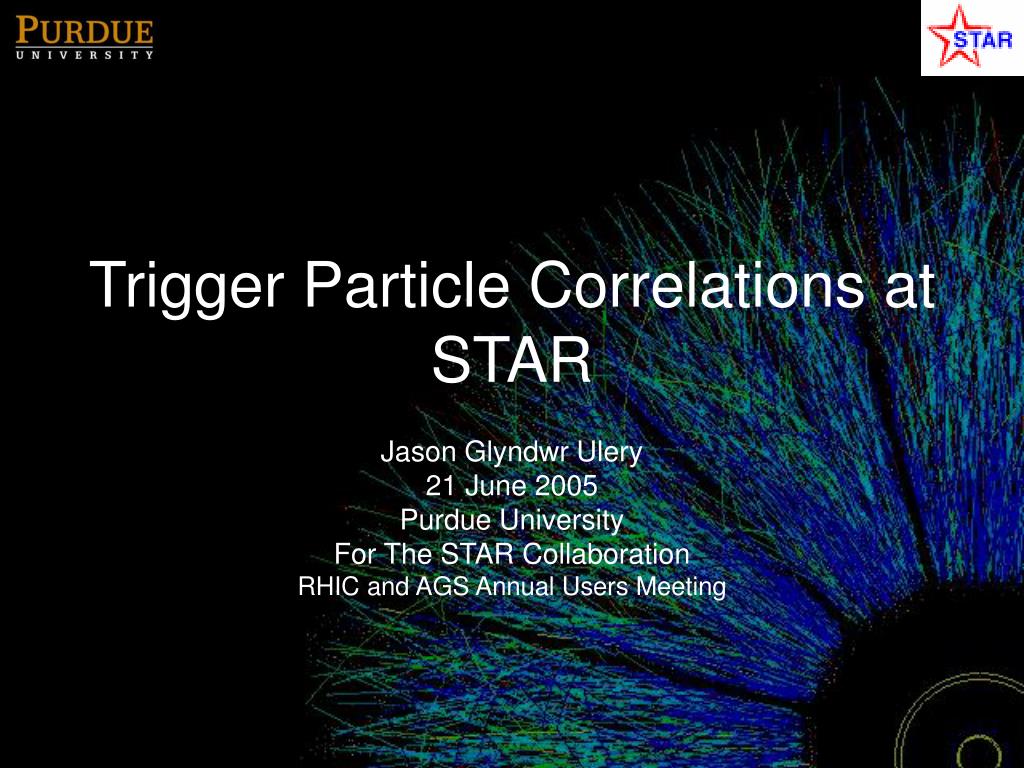 PURDUE
UNIVERSITY

STAR

Trigger Particle Correlations at STAR

Jason Glyndwr Ulery
21 June 2005
Purdue University
For The STAR Collaboration
RHIC and AGS Annual Users Meeting